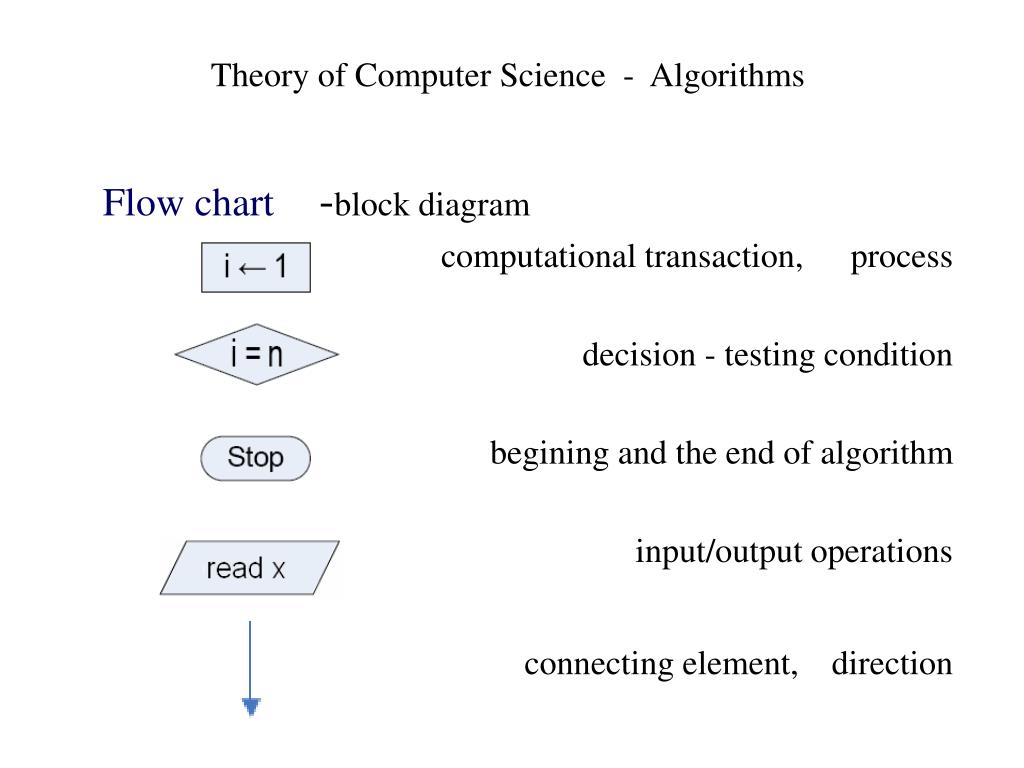 Theory of Computer Science - Algorithms

Flow chart -block diagram

$i \leftarrow 1$

computational transaction, process

$i = n$

decision - testing condition

Stop

begining and the end of algorithm

read x

input/output operations

connecting element, direction